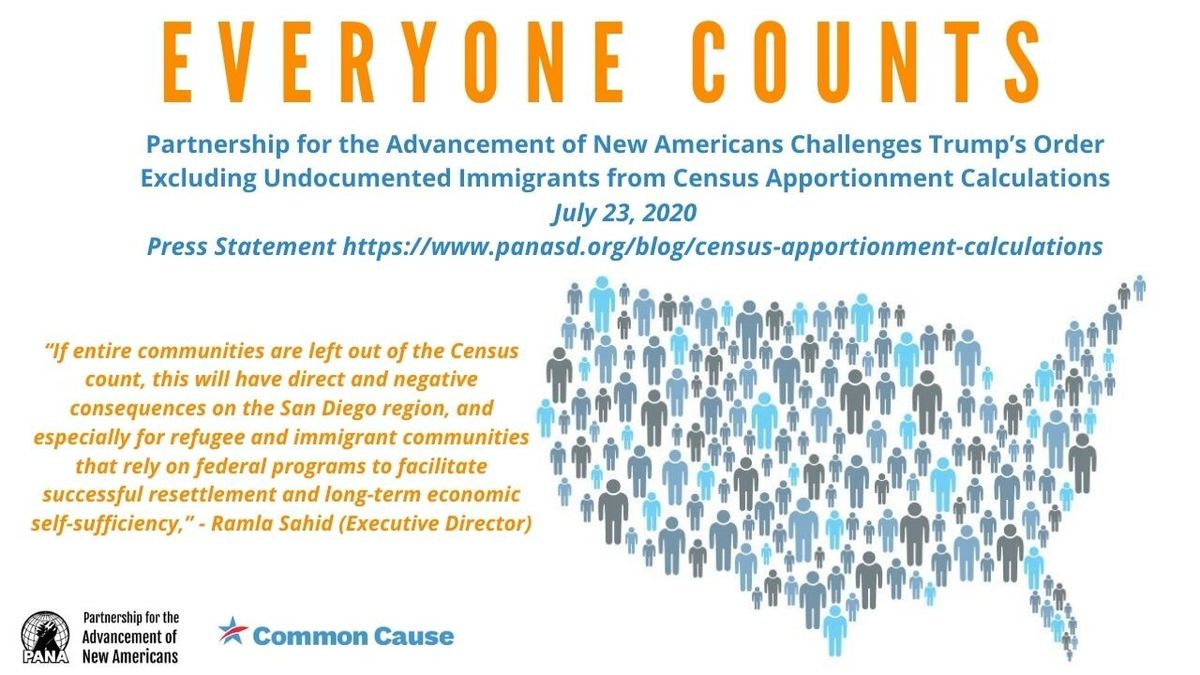 EVERYONE COUNTS

Partnership for the Advancement of New Americans Challenges Trump's Order Excluding Undocumented Immigrants from Census Apportionment Calculations
July 23, 2020
Press Statement https://www.panasd.org/blog/census-apportionment-calculations

"If entire communities are left out of the Census count, this will have direct and negative consequences on the San Diego region, and especially for refugee and immigrant communities that rely on federal programs to facilitate successful resettlement and long-term economic self-sufficiency," - Ramla Sahid (Executive Director)

PANA Partnership for the Advancement of New Americans

Common Cause